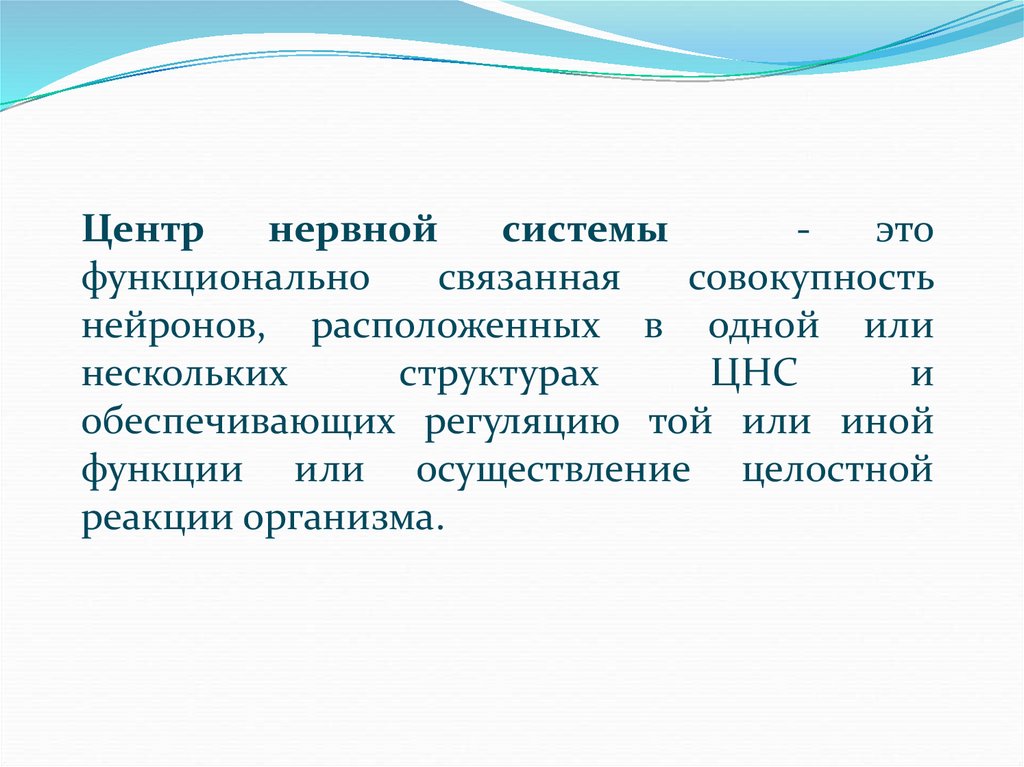 Центр нервной системы - это функционально связанная совокупность нейронов, расположенных в одной или нескольких структурах ЦНС и обеспечивающих регуляцию той или иной функции или осуществление целостной реакции организма.